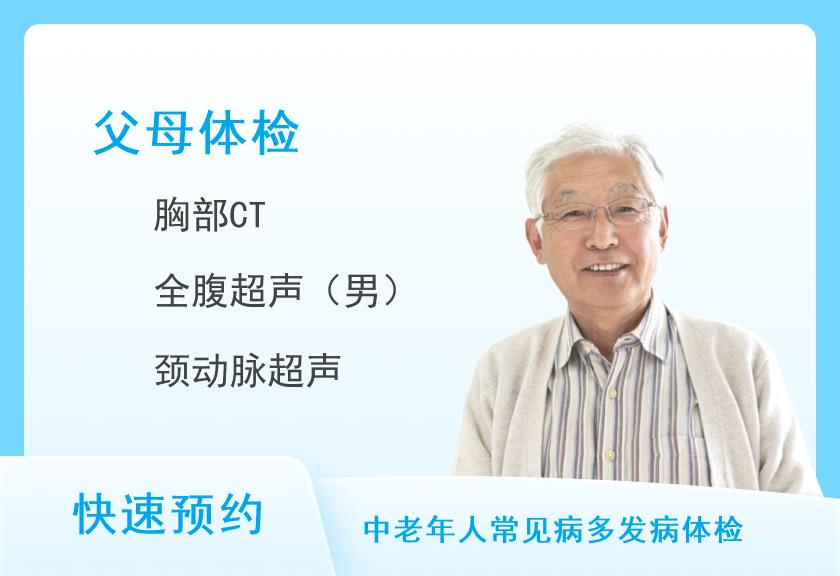 父母体检

胸部CT

全腹超声（男）

颈动脉超声

快速预约

中老年人常见病多发病体检